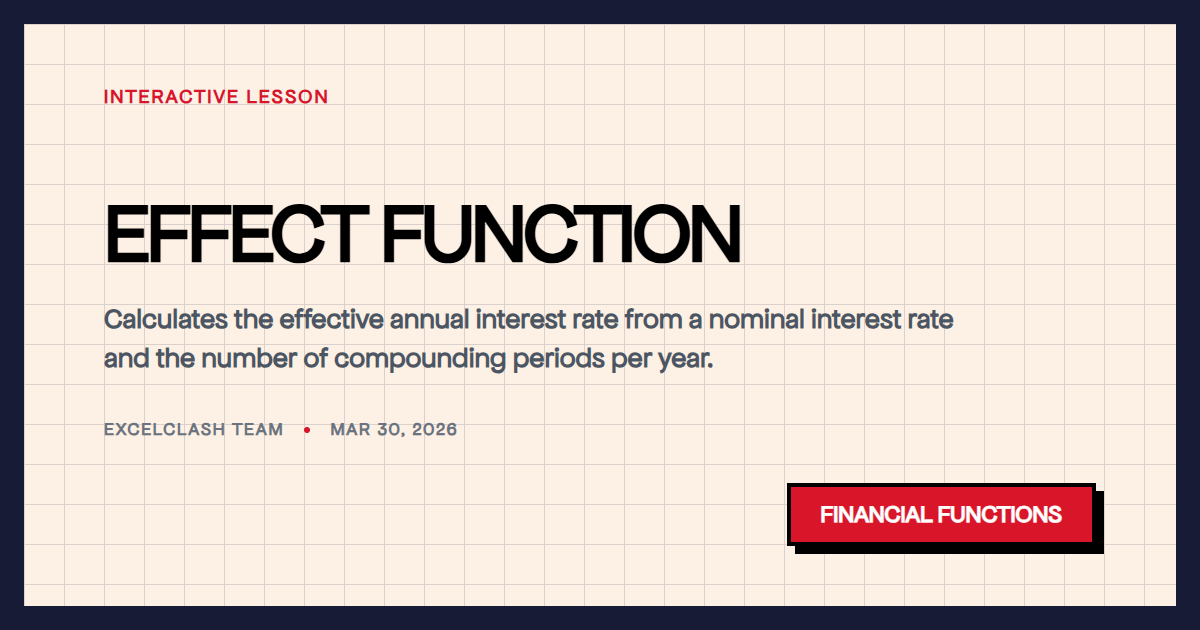 INTERACTIVE LESSON

EFFECT FUNCTION

Calculates the effective annual interest rate from a nominal interest rate and the number of compounding periods per year.

EXCELCLASH TEAM • MAR 30, 2026

FINANCIAL FUNCTIONS